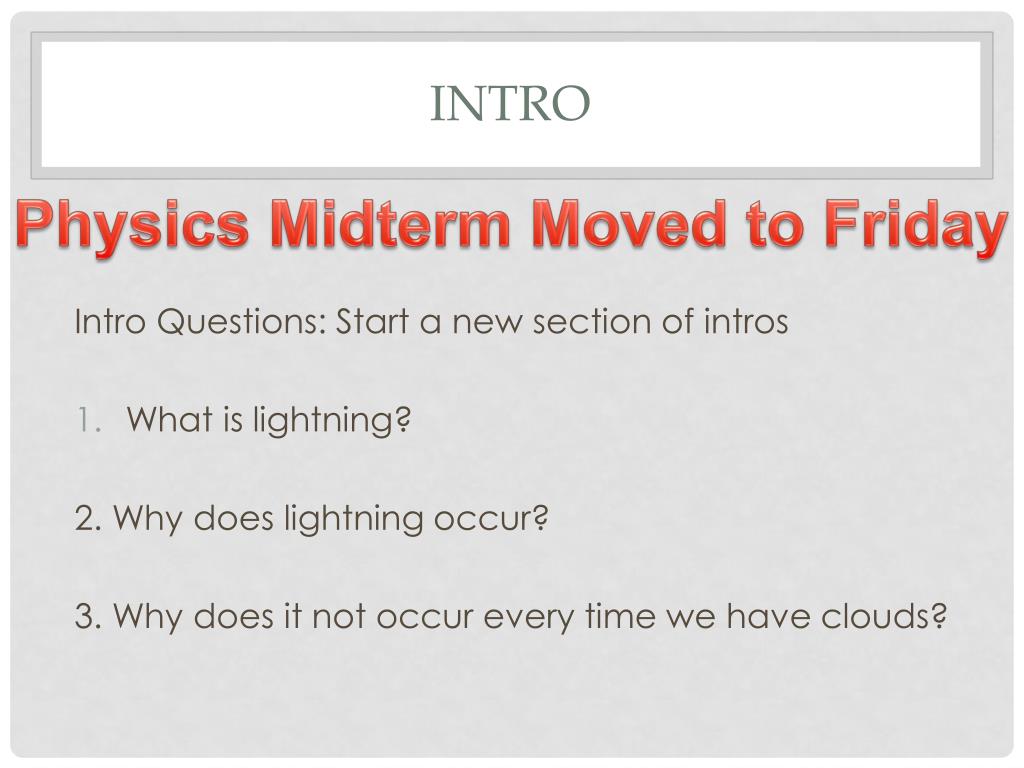 INTRO

Physics Midterm Moved to Friday

Intro Questions: Start a new section of intros

1. What is lightning?

2. Why does lightning occur?

3. Why does it not occur every time we have clouds?